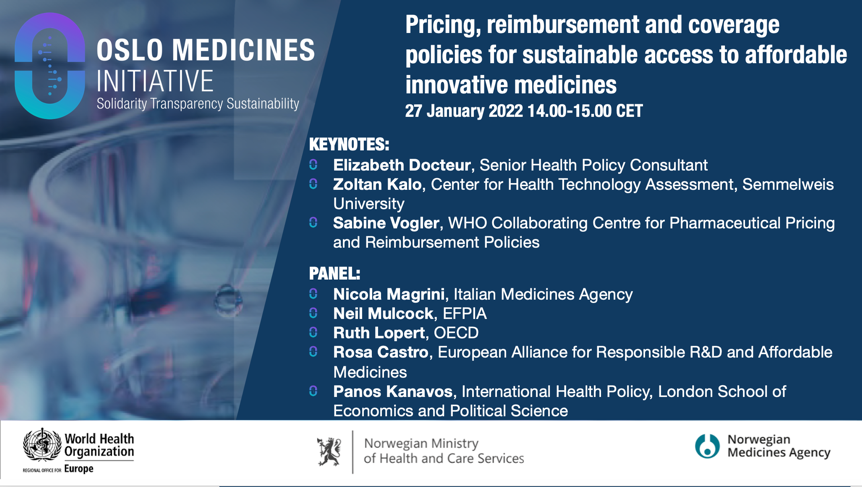 OSLO MEDICINES INITIATIVE
Solidarity Transparency Sustainability

Pricing, reimbursement and coverage policies for sustainable access to affordable innovative medicines
27 January 2022 14.00-15.00 CET

KEYNOTES:
Elizabeth Docteur, Senior Health Policy Consultant
Zoltan Kalo, Center for Health Technology Assessment, Semmelweis University
Sabine Vogler, WHO Collaborating Centre for Pharmaceutical Pricing and Reimbursement Policies

PANEL:
Nicola Magrini, Italian Medicines Agency
Neil Mulcock, EFPIA
Ruth Lopert, OECD
Rosa Castro, European Alliance for Responsible R&D and Affordable Medicines
Panos Kanavos, International Health Policy, London School of Economics and Political Science

World Health Organization
REGIONAL OFFICE FOR Europe

Norwegian Ministry of Health and Care Services

Norwegian Medicines Agency